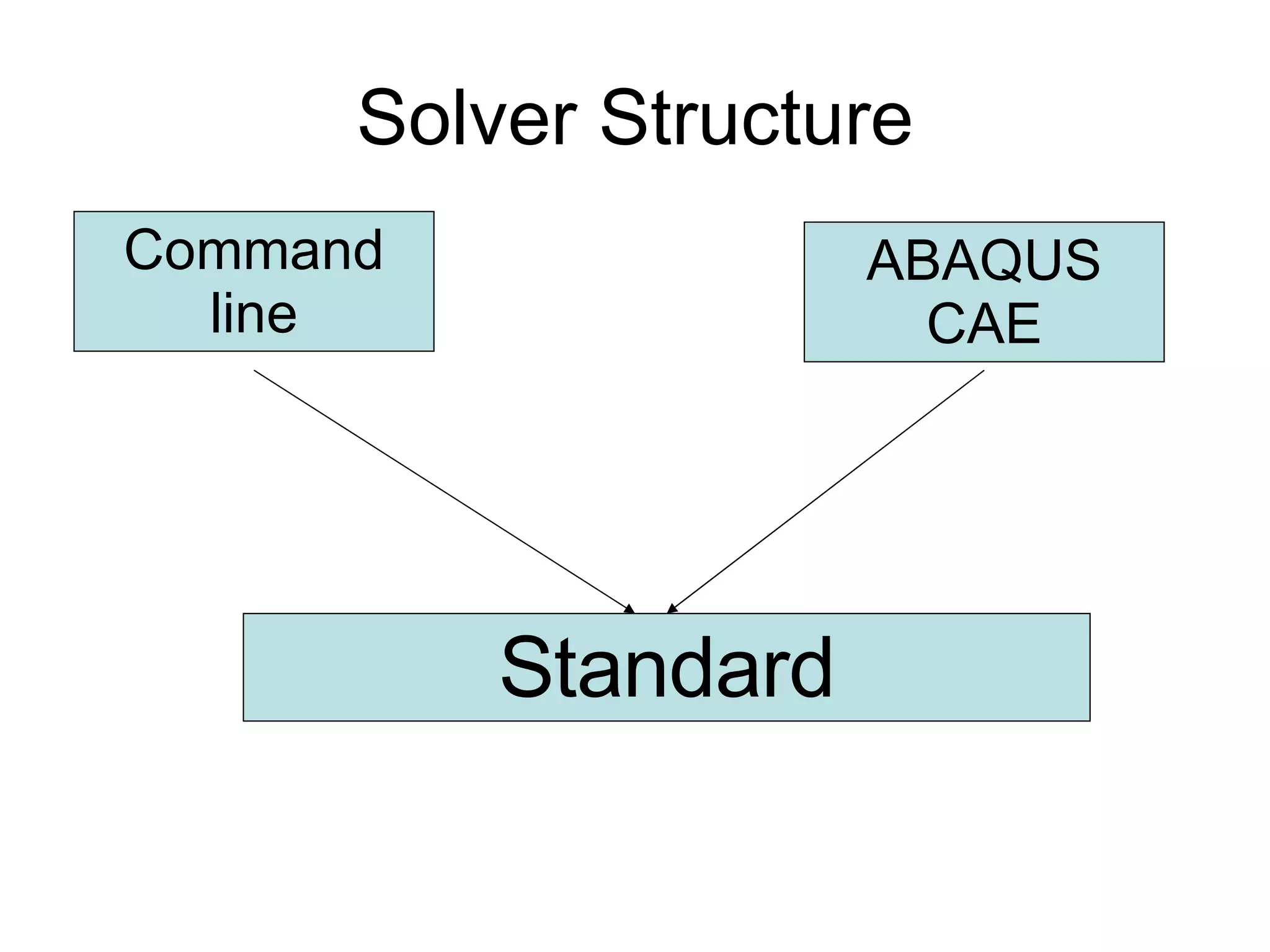 Solver Structure

Command line

ABAQUS CAE

Standard